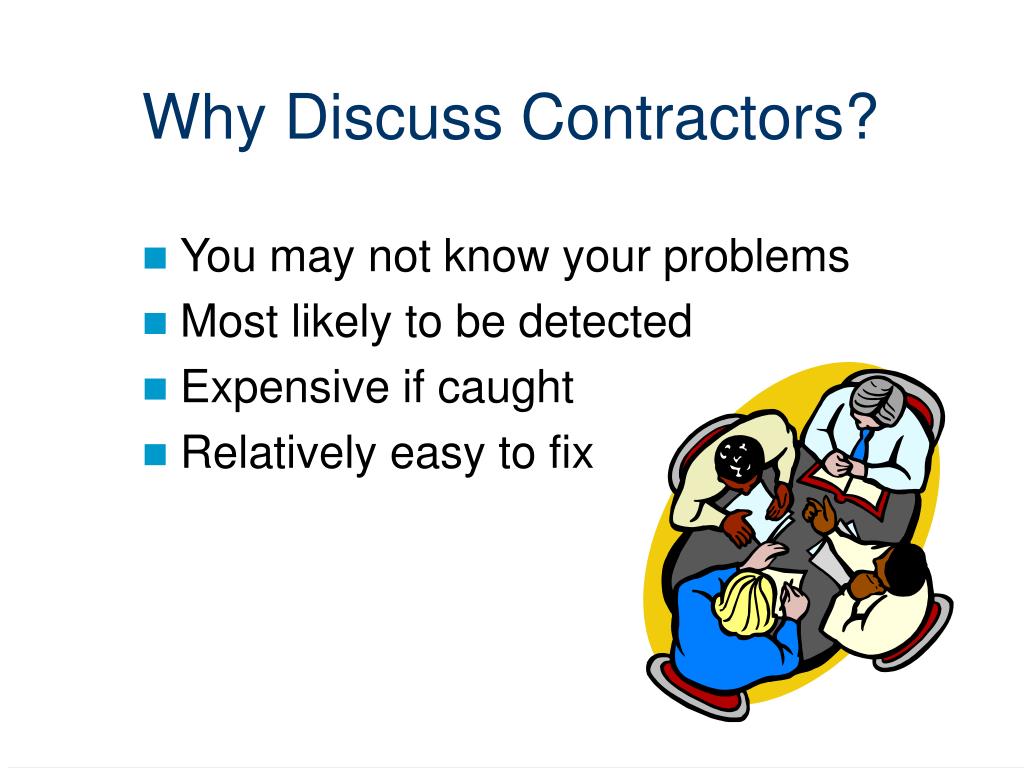 Why Discuss Contractors?

- You may not know your problems
- Most likely to be detected
- Expensive if caught
- Relatively easy to fix